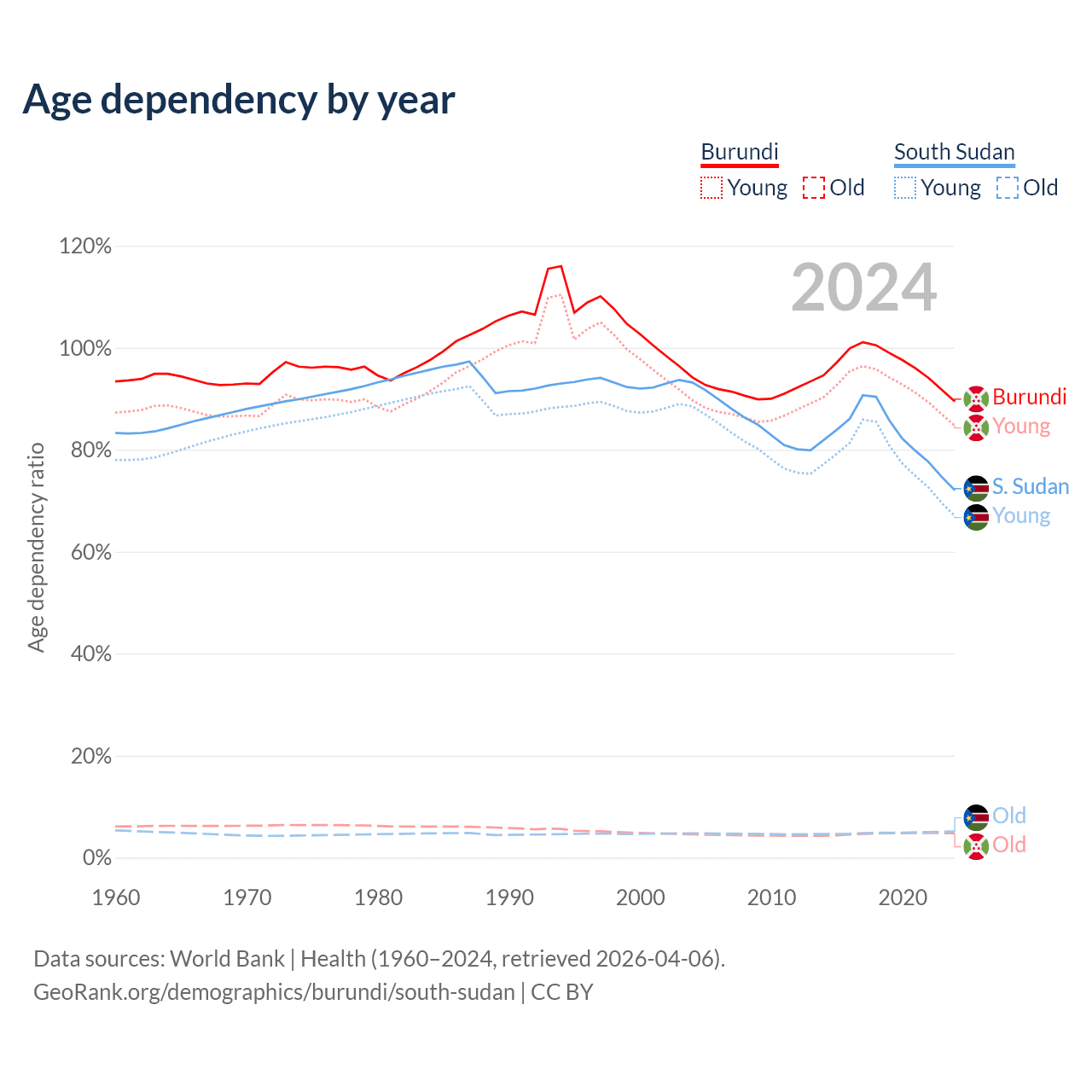 Age dependency by year

Burundi
Young Old

South Sudan
Young Old

2024

120%
100%
80%
60%
40%
20%
0%

Age dependency ratio

Burundi
Young
S. Sudan
Young
Old
Old

1960
1970
1980
1990
2000
2010
2020

Data sources: World Bank | Health (1960–2024, retrieved 2026-04-06).
GeoRank.org/demographics/burundi/south-sudan | CC BY